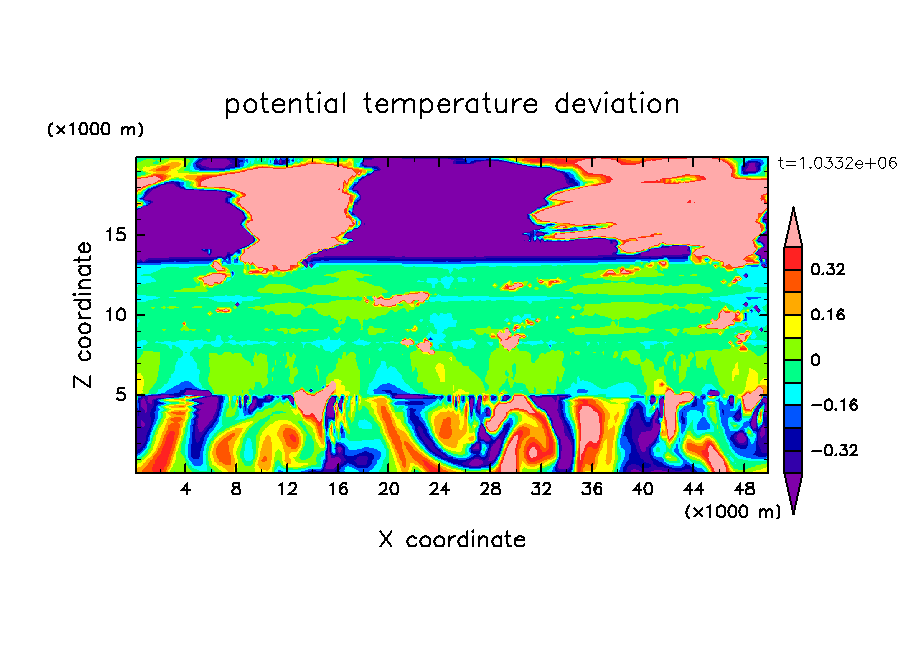 potential temperature deviation

(×1000 m)

t=1.0332e+06

Z coordinate

15

10

5

0.32

0.16

0

−0.16

−0.32

4 8 12 16 20 24 28 32 36 40 44 48

(×1000 m)

X coordinate